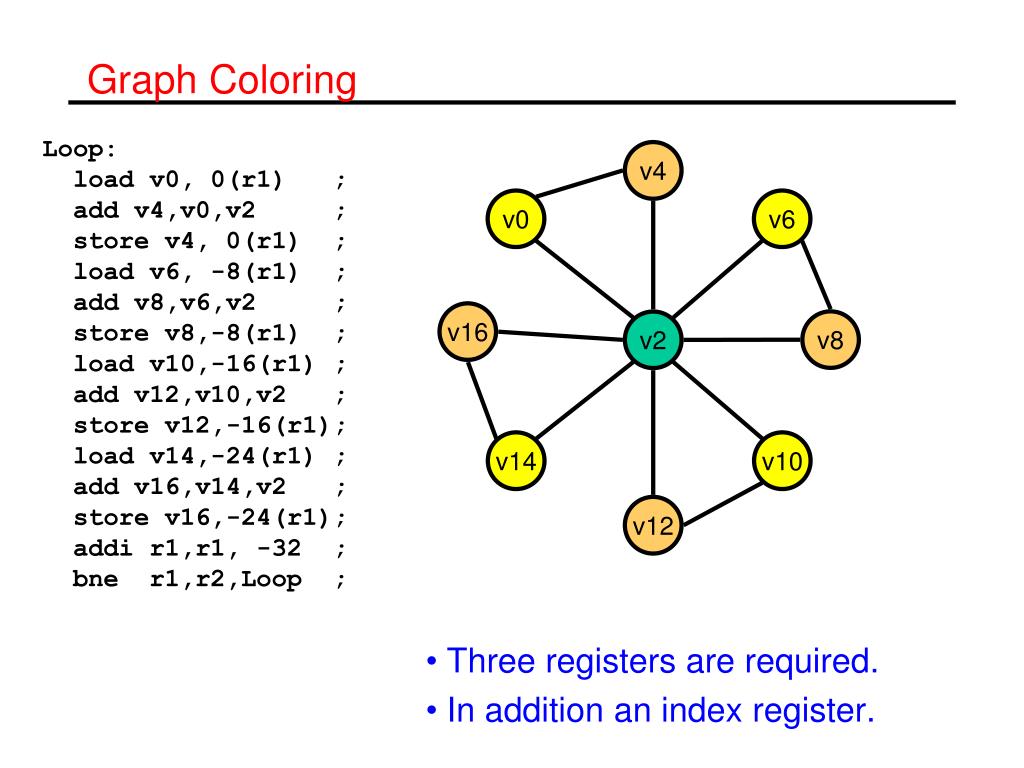 Graph Coloring

Loop:
load v0, 0(r1) ;
add v4,v0,v2 ;
store v4, 0(r1) ;
load v6, -8(r1) ;
add v8,v6,v2 ;
store v8,-8(r1) ;
load v10,-16(r1) ;
add v12,v10,v2 ;
store v12,-16(r1);
load v14,-24(r1) ;
add v16,v14,v2 ;
store v16,-24(r1);
addi r1,r1, -32 ;
bne r1,r2,Loop ;

v4
v0
v6
v16
v2
v8
v14
v10
v12

• Three registers are required.
• In addition an index register.